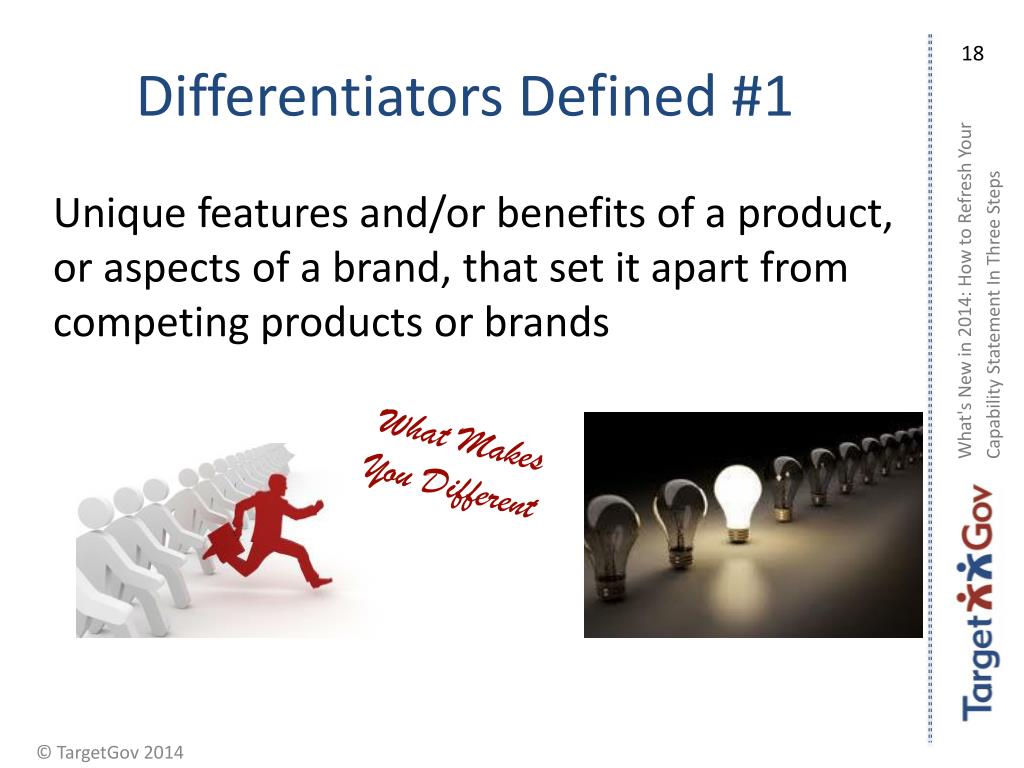 18

Differentiators Defined #1

Unique features and/or benefits of a product, or aspects of a brand, that set it apart from competing products or brands

What Makes You Different

What's New in 2014: How to Refresh Your Capability Statement In Three Steps

TargetGov

© TargetGov 2014